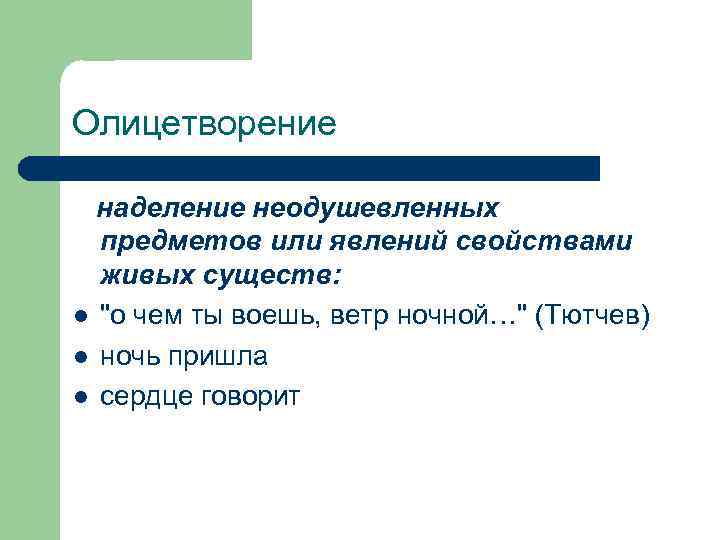 Олицетворение

наделение неодушевленных предметов или явлений свойствами живых существ:

- "о чем ты воешь, ветр ночной…" (Тютчев)
- ночь пришла
- сердце говорит